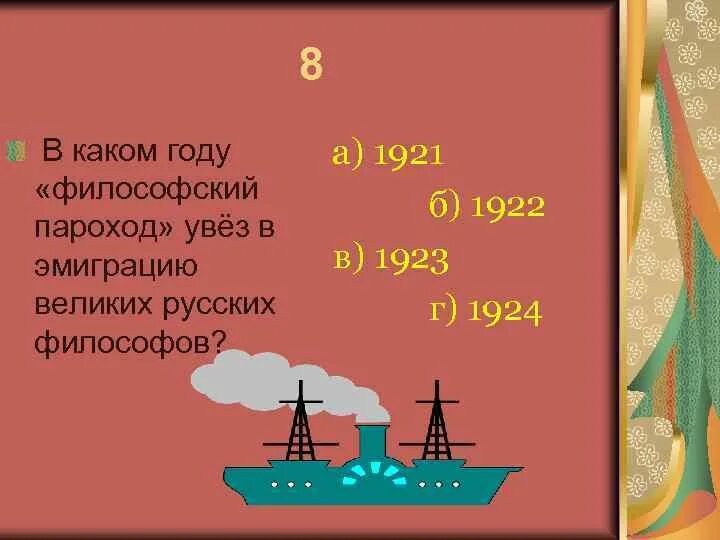 8

В каком году «философский пароход» увёз в эмиграцию великих русских философов?

а) 1921

б) 1922

в) 1923

г) 1924